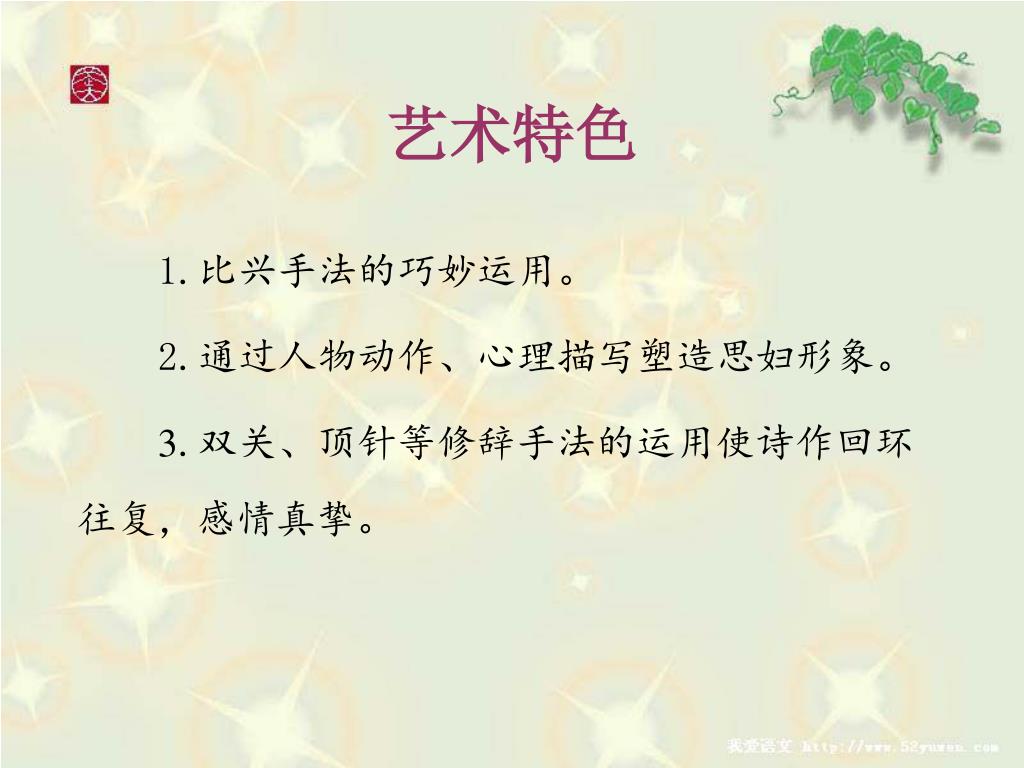 艺术特色

1. 比兴手法的巧妙运用。

2. 通过人物动作、心理描写塑造思妇形象。

3. 双关、顶针等修辞手法的运用使诗作回环往复，感情真挚。

我爱语文 http://www.52yuwen.com